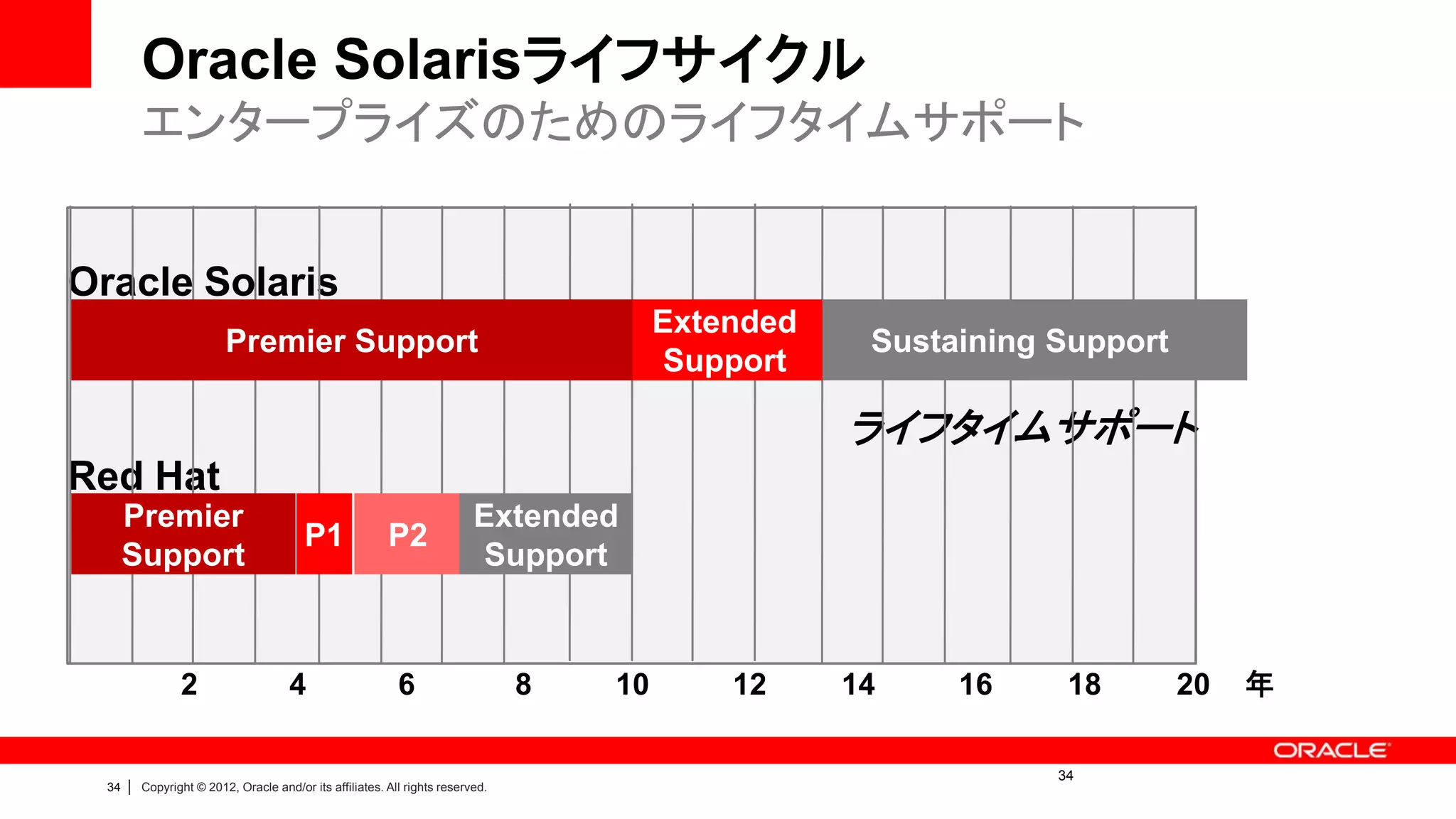 Oracle Solarisライフサイクル
エンタープライズのためのライフタイムサポート

Oracle Solaris

Premier Support

Extended Support

Sustaining Support

ライフタイム サポート

Red Hat

Premier Support

P1

P2

Extended Support

2 4 6 8 10 12 14 16 18 20 年

ORACLE

34

34 | Copyright © 2012, Oracle and/or its affiliates. All rights reserved.